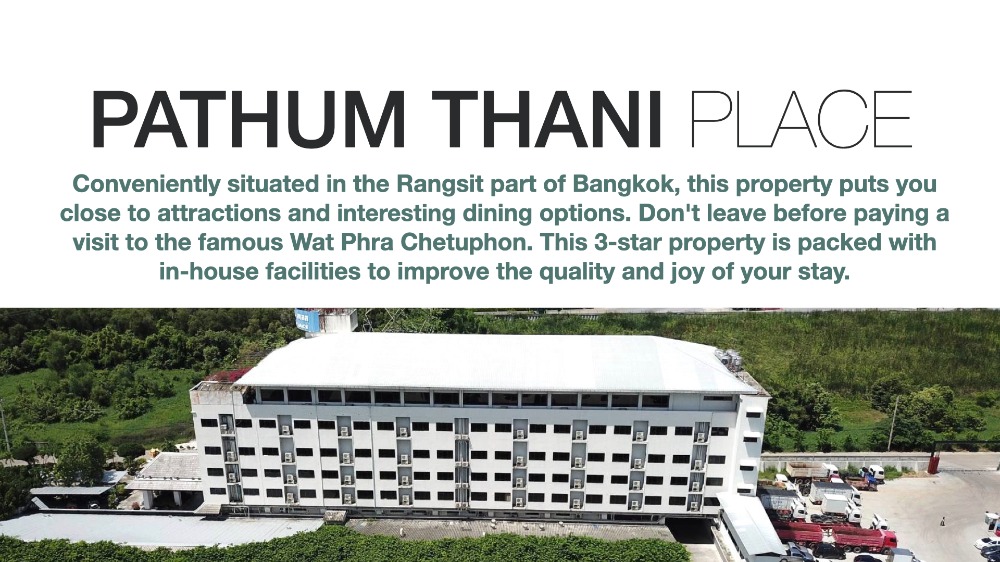 PATHUM THANI PLACE

Conveniently situated in the Rangsit part of Bangkok, this property puts you close to attractions and interesting dining options. Don't leave before paying a visit to the famous Wat Phra Chetuphon. This 3-star property is packed with in-house facilities to improve the quality and joy of your stay.